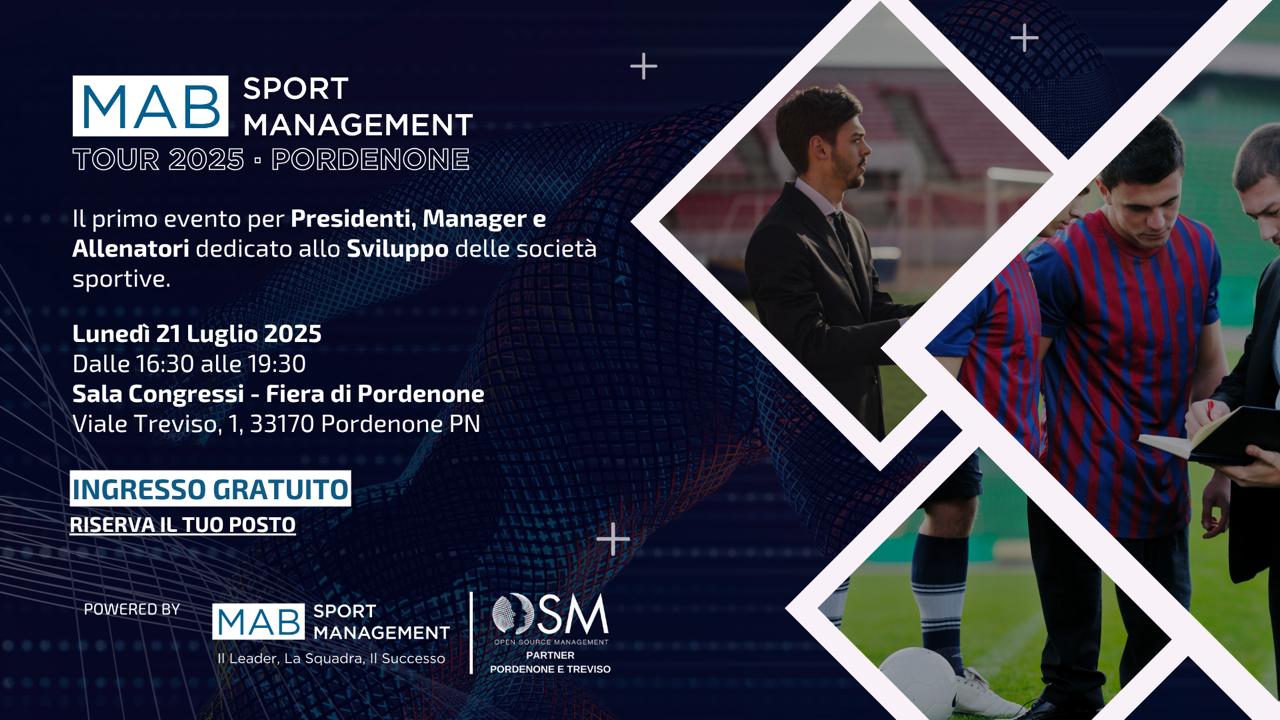 MAB SPORT MANAGEMENT
TOUR 2025 · PORDENONE

Il primo evento per Presidenti, Manager e Allenatori dedicato allo Sviluppo delle società sportive.

Lunedì 21 Luglio 2025
Dalle 16:30 alle 19:30
Sala Congressi - Fiera di Pordenone
Viale Treviso, 1, 33170 Pordenone PN

INGRESSO GRATUITO
RISERVA IL TUO POSTO

POWERED BY
MAB SPORT MANAGEMENT
Il Leader, La Squadra, Il Successo

OSM
OPEN SOURCE MANAGEMENT
PARTNER
PORDENONE E TREVISO